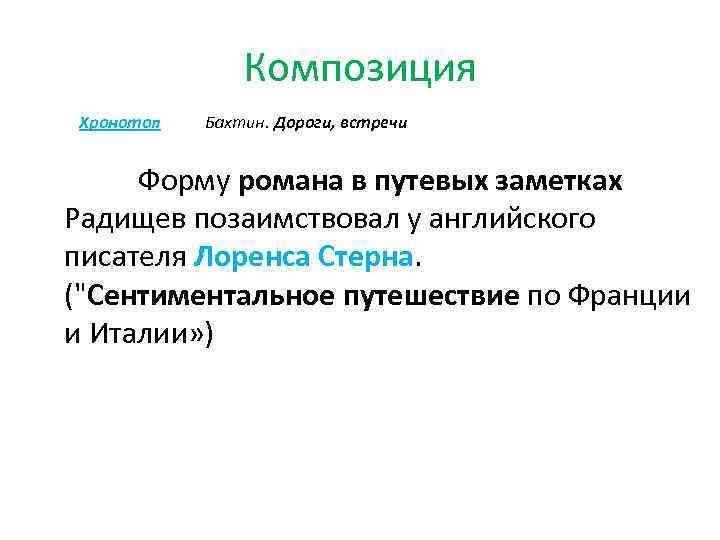 Композиция

Хронотоп Бахтин. Дороги, встречи

Форму романа в путевых заметках Радищев позаимствовал у английского писателя Лоренса Стерна. ("Сентиментальное путешествие по Франции и Италии»)